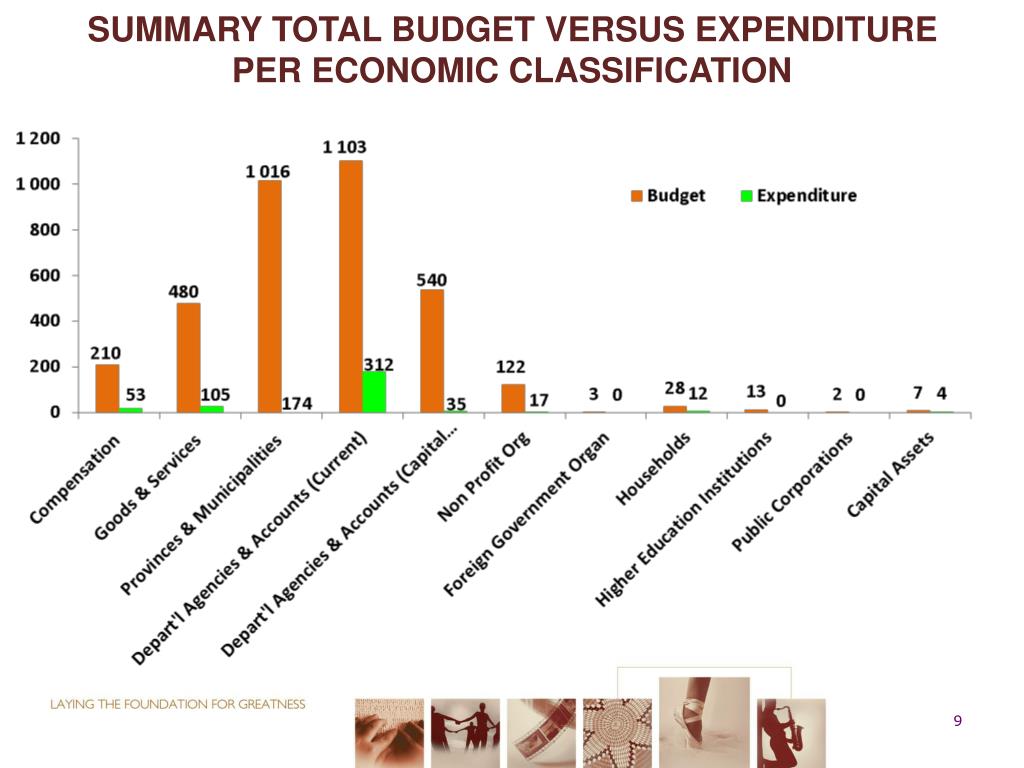 SUMMARY TOTAL BUDGET VERSUS EXPENDITURE PER ECONOMIC CLASSIFICATION

1 200
1 000
800
600
400
200
0

Budget
Expenditure

210 53
480 105
1 016 174
1 103 312
540 35
122 17
3 0
28 12
13 0
2 0
7 4

Compensation
Goods & Services
Provinces & Municipalities
Depart'l Agencies & Accounts (Current)
Depart'l Agencies & Accounts (Capital...
Non Profit Org
Foreign Government Organ
Households
Higher Education Institutions
Public Corporations
Capital Assets

LAYING THE FOUNDATION FOR GREATNESS

9